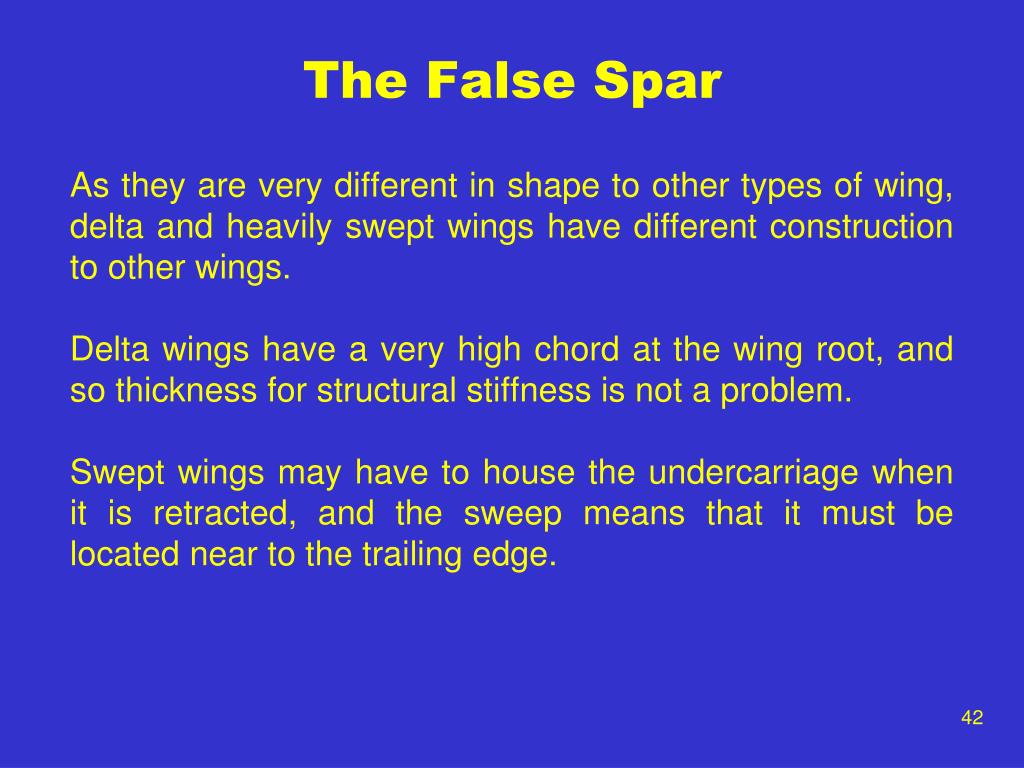 The False Spar

As they are very different in shape to other types of wing, delta and heavily swept wings have different construction to other wings.

Delta wings have a very high chord at the wing root, and so thickness for structural stiffness is not a problem.

Swept wings may have to house the undercarriage when it is retracted, and the sweep means that it must be located near to the trailing edge.

42